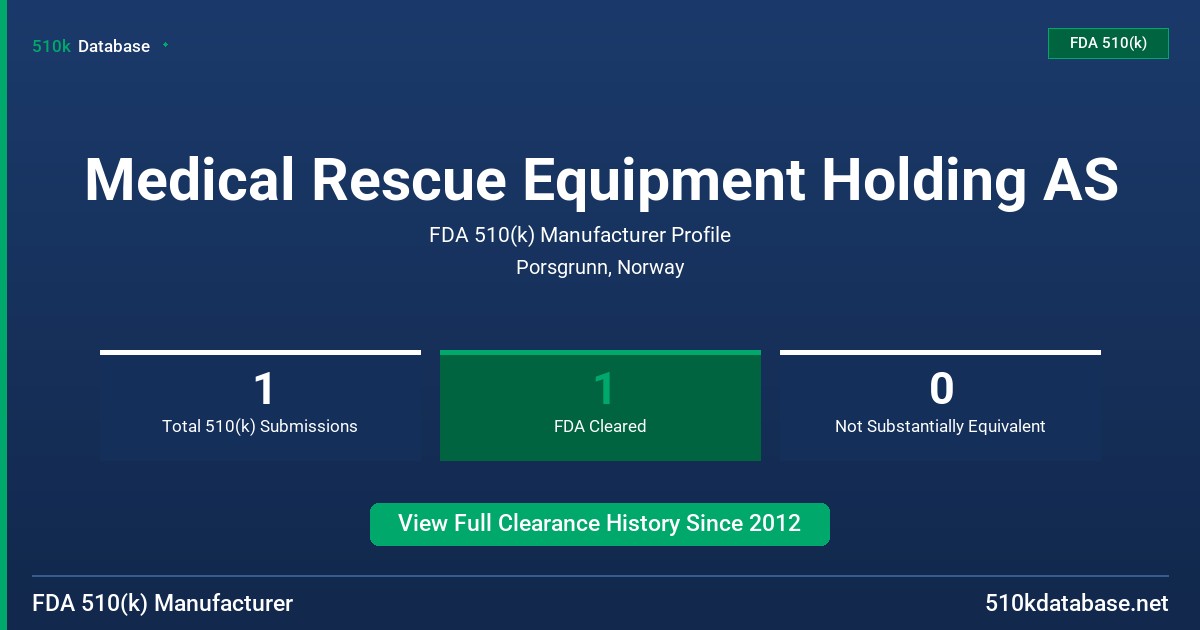 510k Database

FDA 510(k)

Medical Rescue Equipment Holding AS

FDA 510(k) Manufacturer Profile

Porsgrunn, Norway

1
Total 510(k) Submissions

1
FDA Cleared

0
Not Substantially Equivalent

View Full Clearance History Since 2012

FDA 510(k) Manufacturer

510kdatabase.net